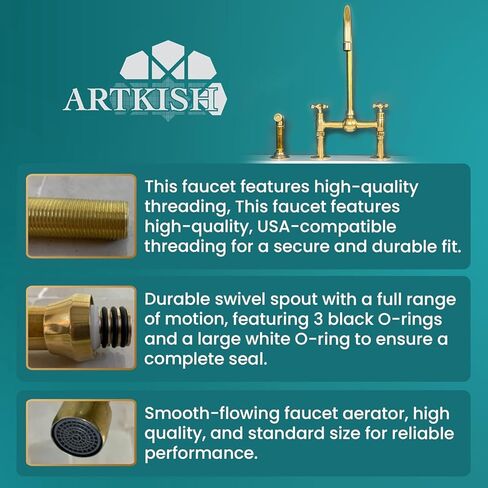 ARTKISH

This faucet features high-quality threading, This faucet features high-quality, USA-compatible threading for a secure and durable fit.

Durable swivel spout with a full range of motion, featuring 3 black O-rings and a large white O-ring to ensure a complete seal.

Smooth-flowing faucet aerator, high quality, and standard size for reliable performance.